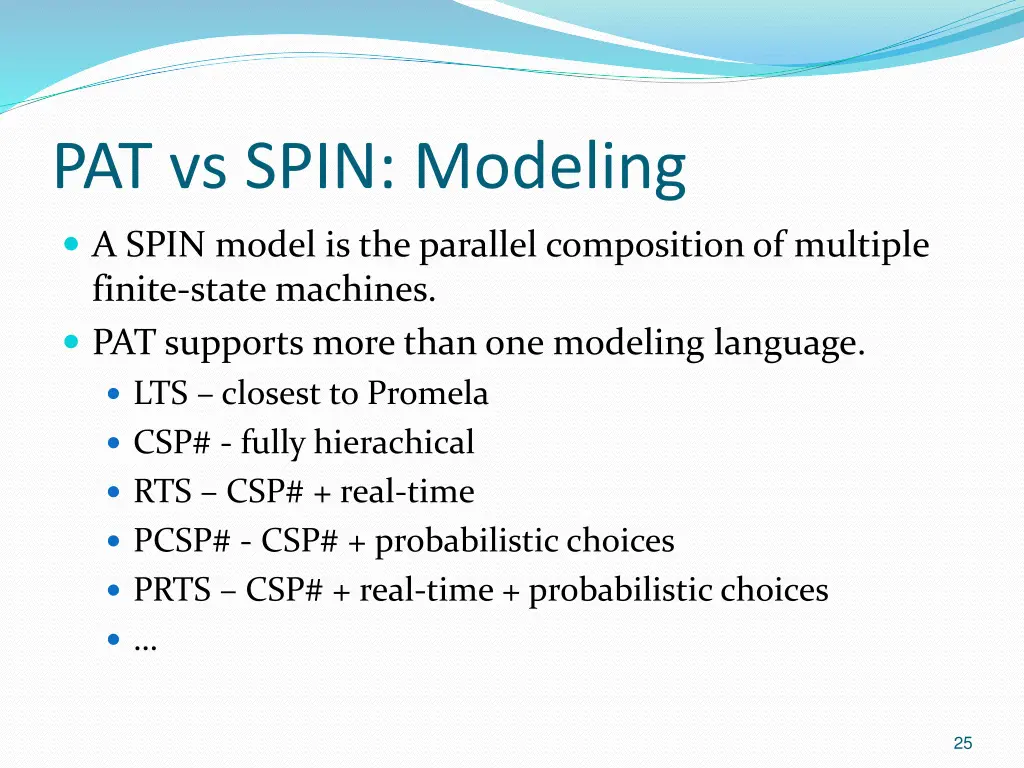 PAT vs SPIN: Modeling

- A SPIN model is the parallel composition of multiple finite-state machines.
- PAT supports more than one modeling language.
  - LTS – closest to Promela
  - CSP# - fully hierachical
  - RTS – CSP# + real-time
  - PCSP# - CSP# + probabilistic choices
  - PRTS – CSP# + real-time + probabilistic choices
  - …

25